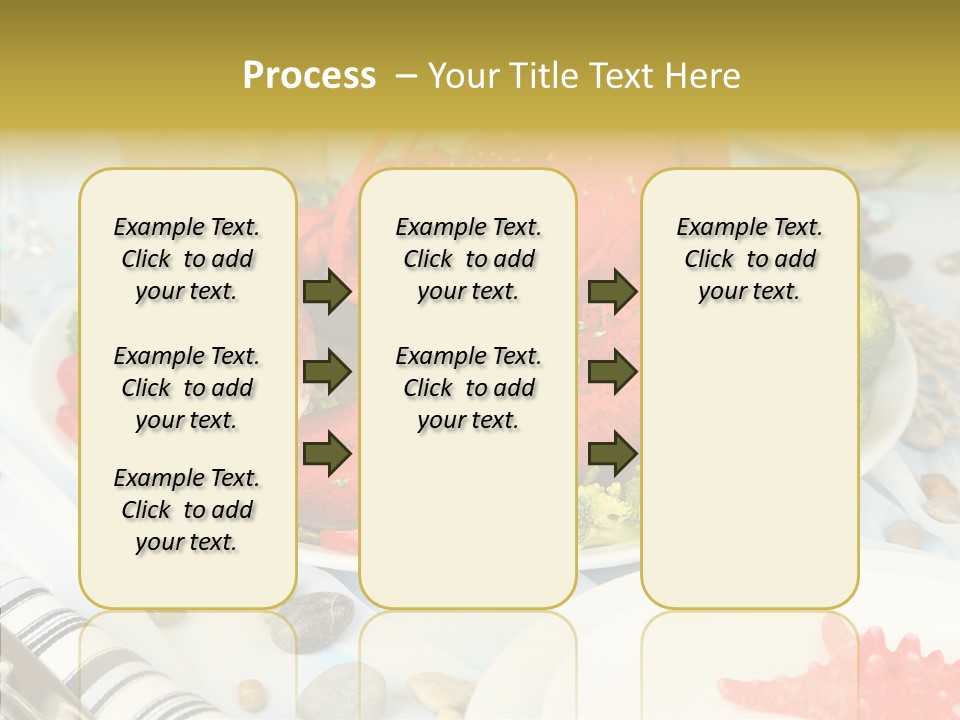 Process – Your Title Text Here

Example Text. Click to add your text.

Example Text. Click to add your text.

Example Text. Click to add your text.

Example Text. Click to add your text.

Example Text. Click to add your text.

Example Text. Click to add your text.